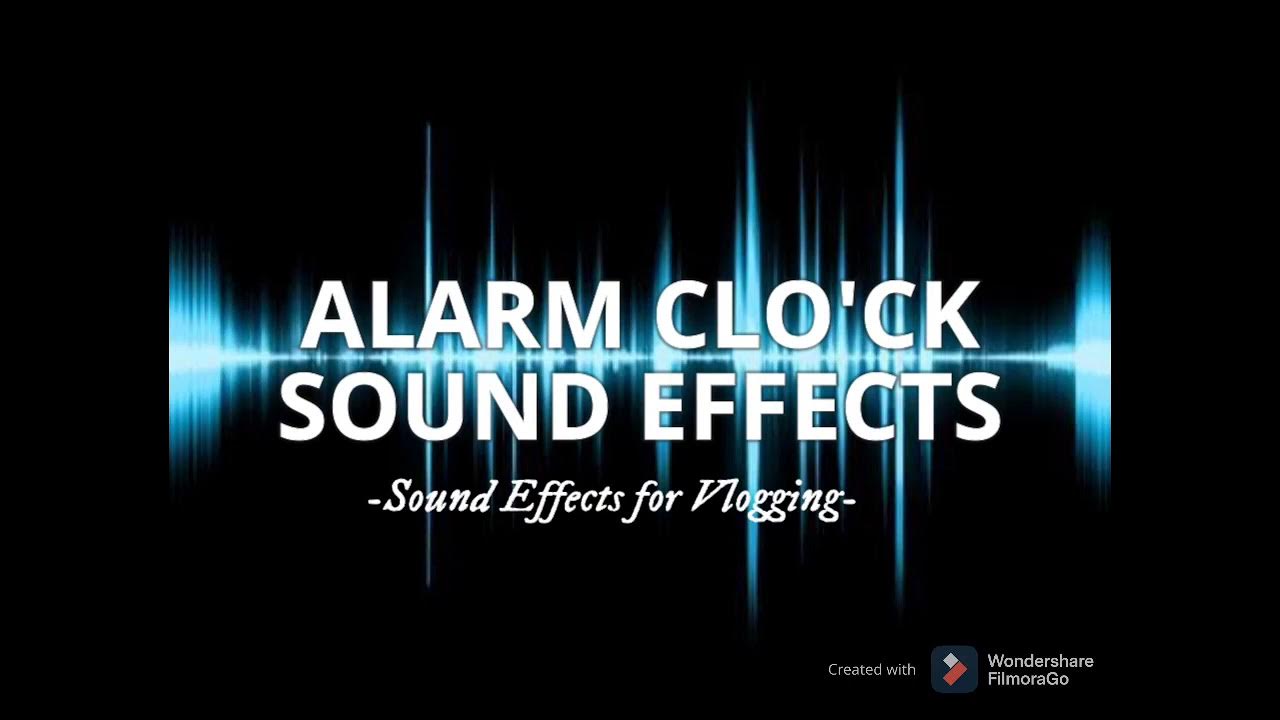 ALARM CLO'CK SOUND EFFECTS

-Sound Effects for Vlogging-

Created with Wondershare FilmoraGo